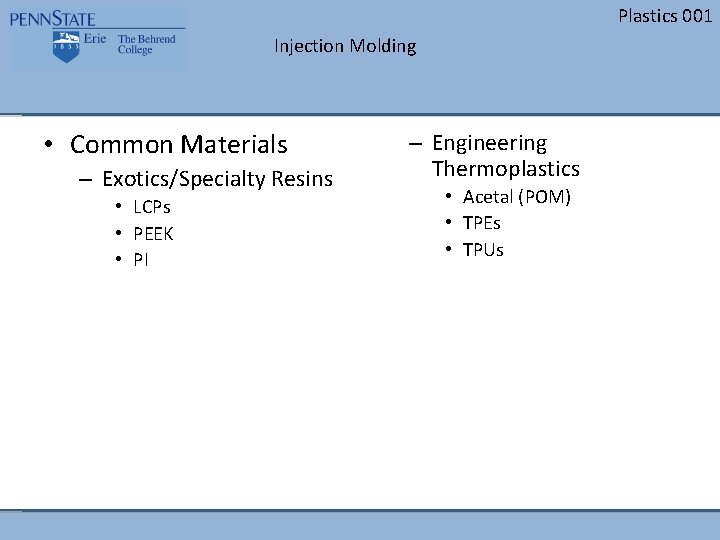 PENNSTATE
1855 Erie The Behrend College

Plastics 001

Injection Molding

• Common Materials
  – Exotics/Specialty Resins
    • LCPs
    • PEEK
    • PI

  – Engineering Thermoplastics
    • Acetal (POM)
    • TPEs
    • TPUs